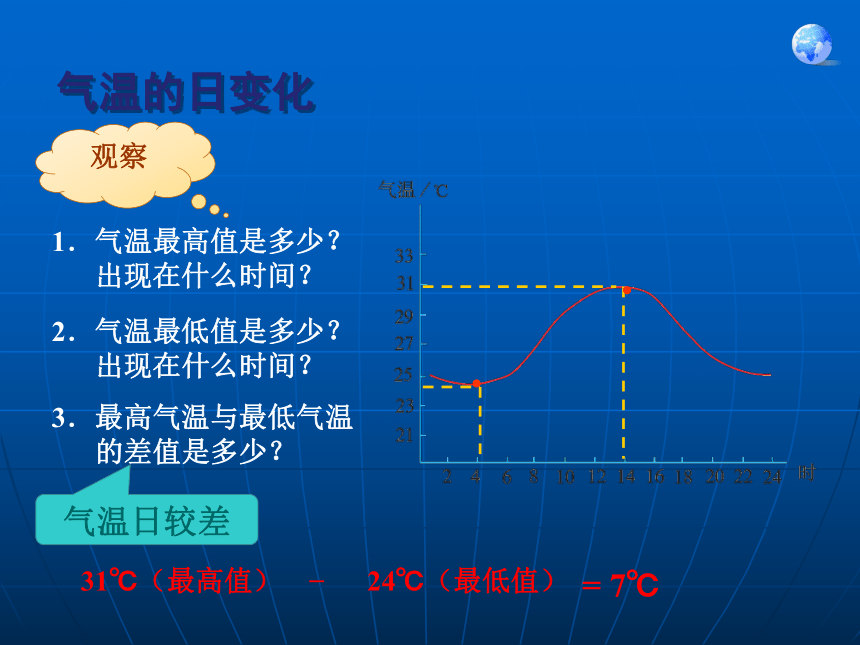 气温的日变化

观察

1. 气温最高值是多少？出现在什么时间？

2. 气温最低值是多少？出现在什么时间？

3. 最高气温与最低气温的差值是多少？

气温／℃

33
31
29
27
25
23
21

2 4 6 8 10 12 14 16 18 20 22 24 时

气温日较差

31℃（最高值） － 24℃（最低值） ＝ 7℃